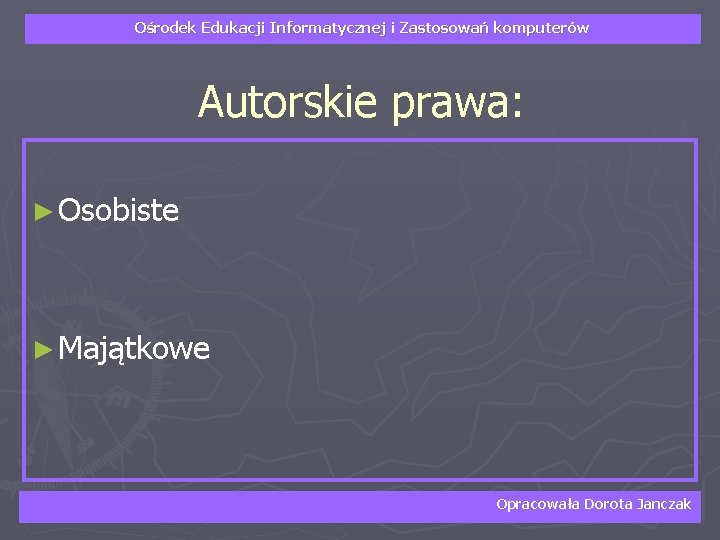 Ośrodek Edukacji Informatycznej i Zastosowań komputerów

Autorskie prawa:

► Osobiste

► Majątkowe

Opracowała Dorota Janczak